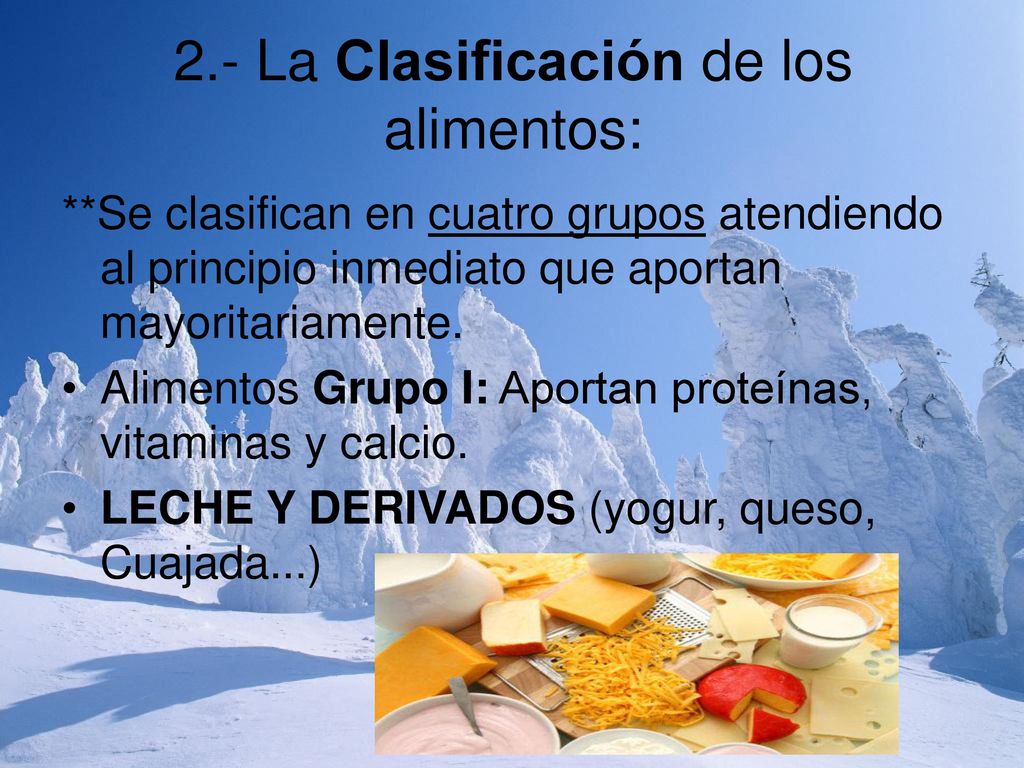 2.- La Clasificación de los alimentos:

**Se clasifican en cuatro grupos atendiendo al principio inmediato que aportan mayoritariamente.

• Alimentos Grupo I: Aportan proteínas, vitaminas y calcio.

• LECHE Y DERIVADOS (yogur, queso, Cuajada...)